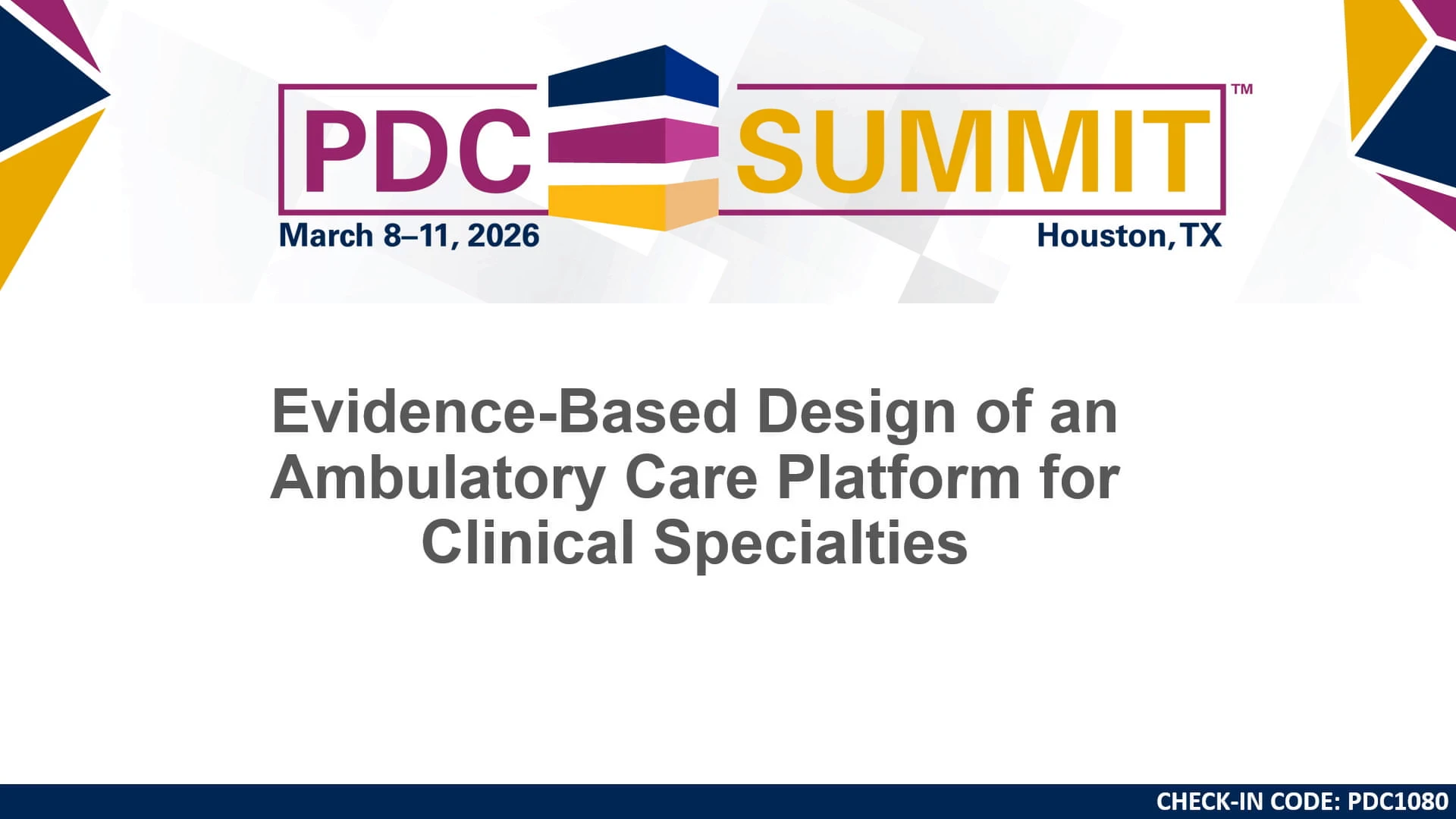 PDC SUMMIT™
March 8–11, 2026
Houston, TX

Evidence-Based Design of an Ambulatory Care Platform for Clinical Specialties

CHECK-IN CODE: PDC1080